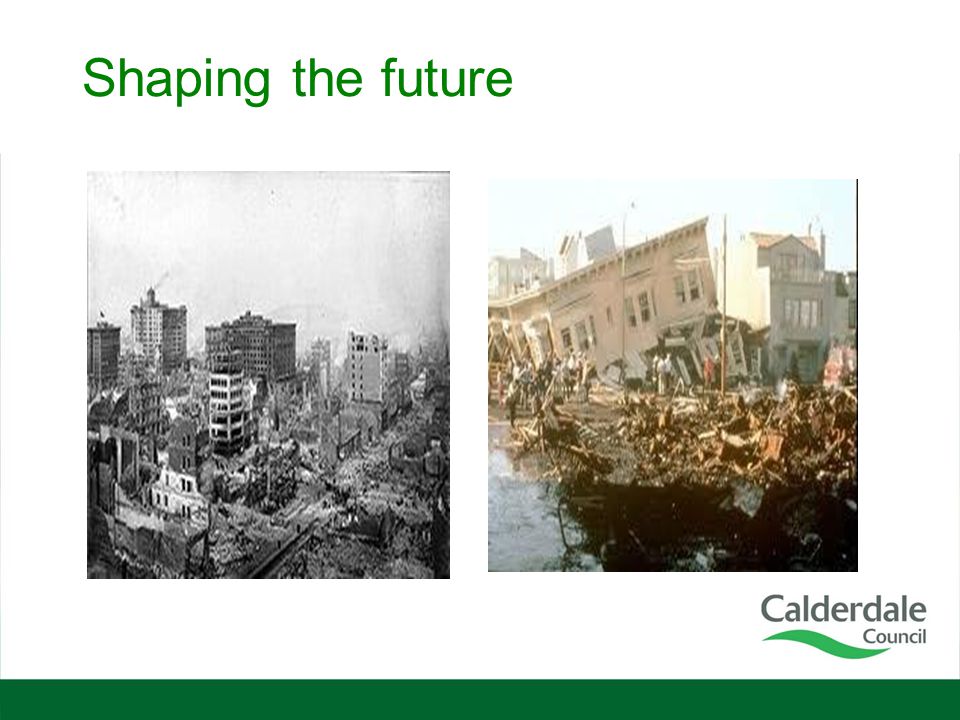 Shaping the future

Calderdale
Council